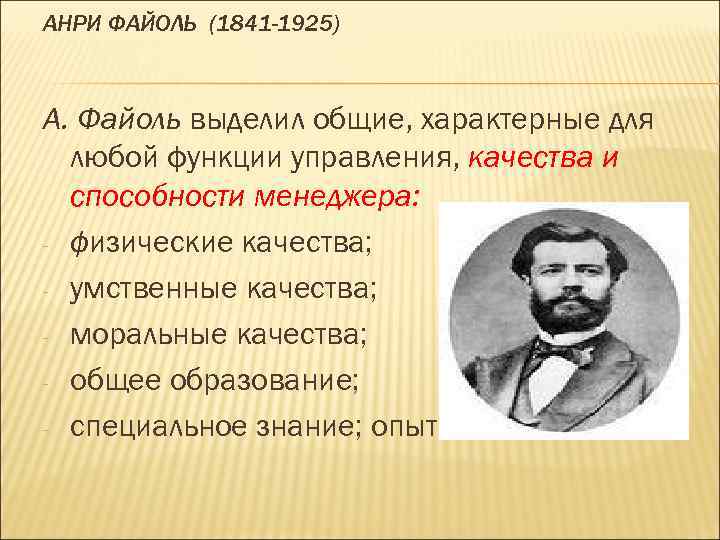 АНРИ ФАЙОЛЬ (1841-1925)

А. Файоль выделил общие, характерные для любой функции управления, качества и способности менеджера:

- физические качества;
- умственные качества;
- моральные качества;
- общее образование;
- специальное знание; опыт